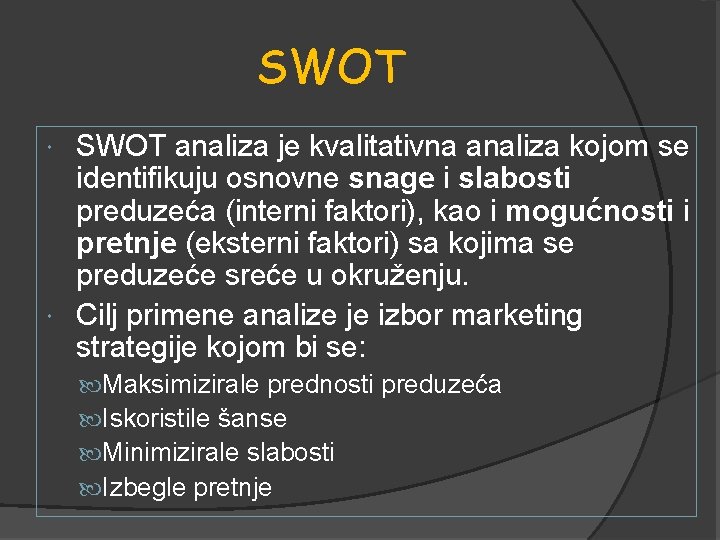 SWOT

SWOT analiza je kvalitativna analiza kojom se identifikuju osnovne snage i slabosti preduzeća (interni faktori), kao i mogućnosti i pretnje (eksterni faktori) sa kojima se preduzeće sreće u okruženju.

Cilj primene analize je izbor marketing strategije kojom bi se:

Maksimizirale prednosti preduzeća

Iskoristile šanse

Minimizirale slabosti

Izbegle pretnje